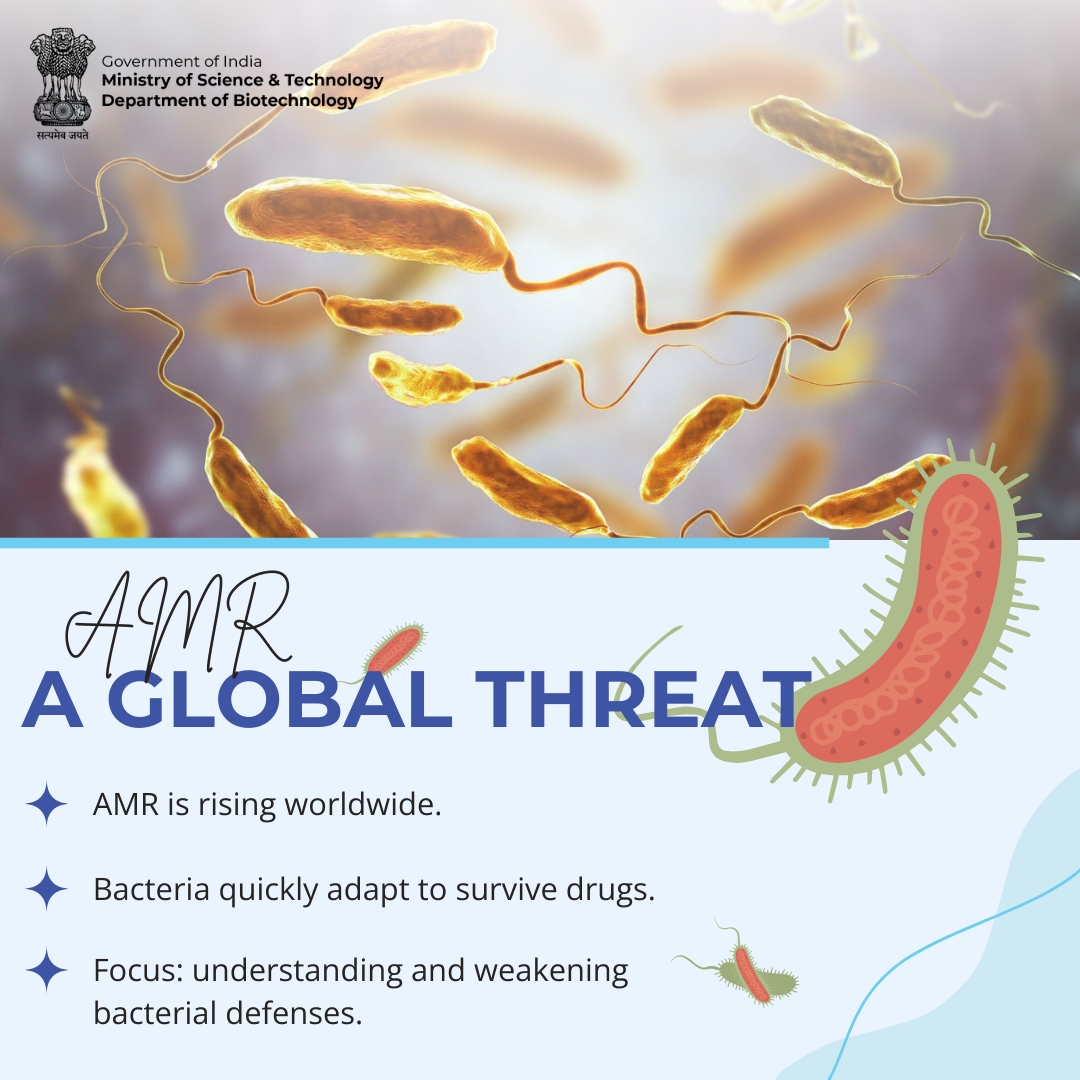 सत्यमेव जयते

Government of India
Ministry of Science & Technology
Department of Biotechnology

AMR
A GLOBAL THREAT

AMR is rising worldwide.

Bacteria quickly adapt to survive drugs.

Focus: understanding and weakening bacterial defenses.